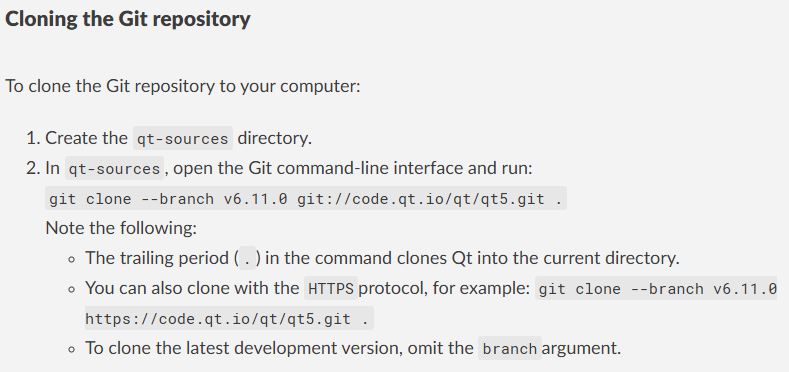 Cloning the Git repository

To clone the Git repository to your computer:

1. Create the qt-sources directory.
2. In qt-sources, open the Git command-line interface and run:
git clone --branch v6.11.0 git://code.qt.io/qt/qt5.git .
Note the following:
◦ The trailing period ( . ) in the command clones Qt into the current directory.
◦ You can also clone with the HTTPS protocol, for example: git clone --branch v6.11.0 https://code.qt.io/qt/qt5.git .
◦ To clone the latest development version, omit the branch argument.